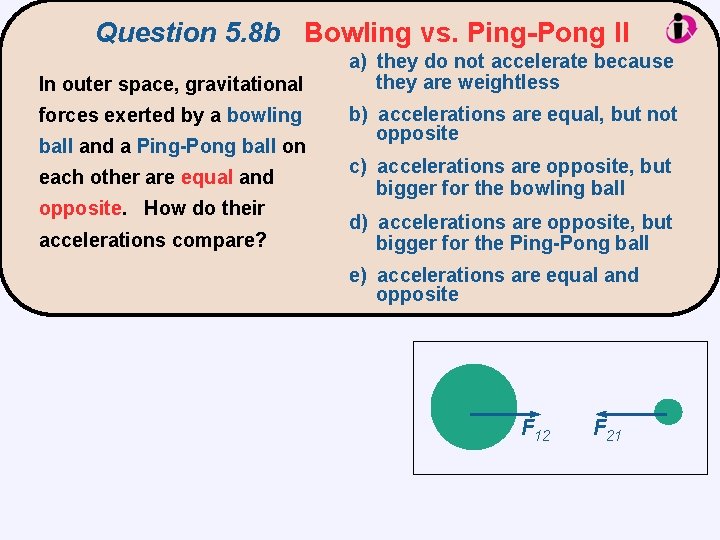 Question 5.8b Bowling vs. Ping-Pong II

In outer space, gravitational forces exerted by a bowling ball and a Ping-Pong ball on each other are equal and opposite. How do their accelerations compare?

a) they do not accelerate because they are weightless

b) accelerations are equal, but not opposite

c) accelerations are opposite, but bigger for the bowling ball

d) accelerations are opposite, but bigger for the Ping-Pong ball

e) accelerations are equal and opposite

$F_{12}$ $F_{21}$